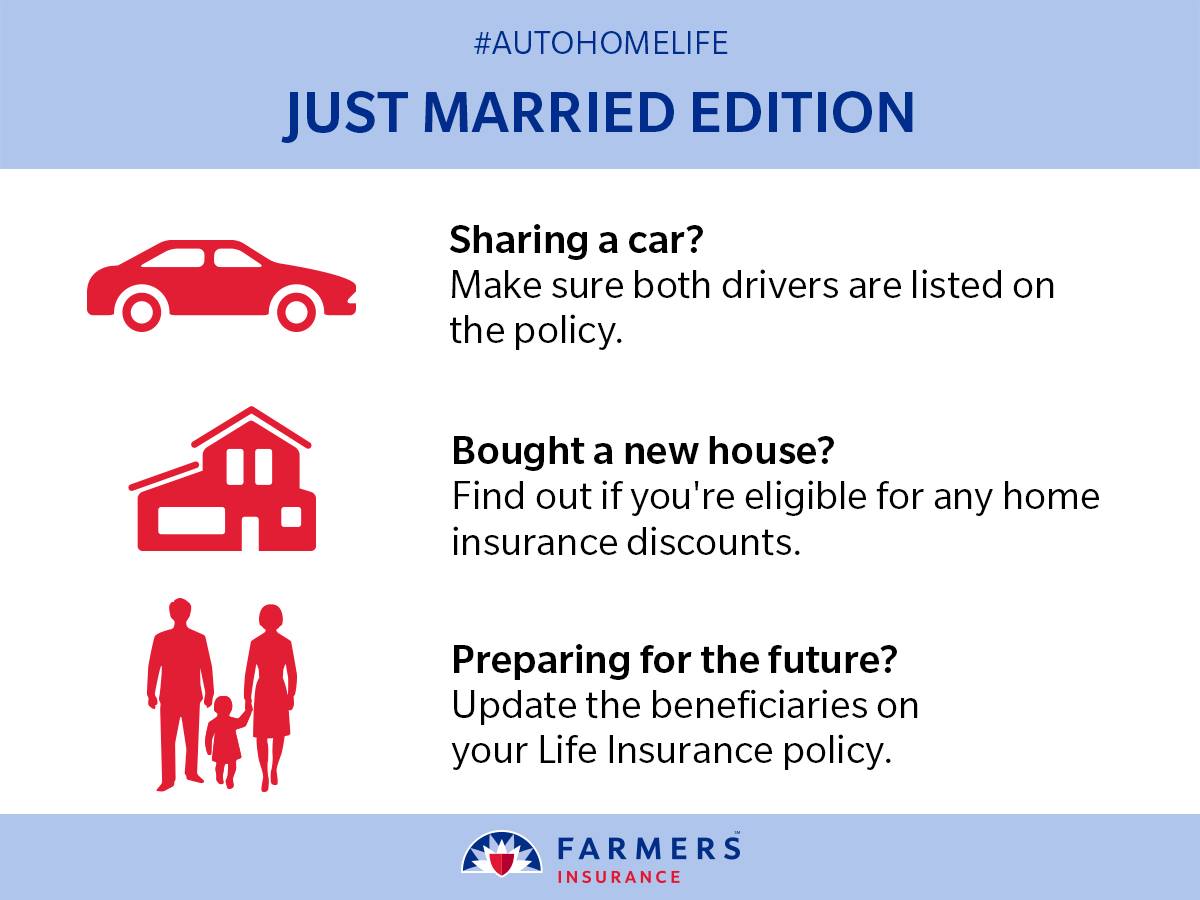 #AUTOHOMELIFE

JUST MARRIED EDITION

Sharing a car?
Make sure both drivers are listed on the policy.

Bought a new house?
Find out if you're eligible for any home insurance discounts.

Preparing for the future?
Update the beneficiaries on your Life Insurance policy.

FARMERS™
INSURANCE